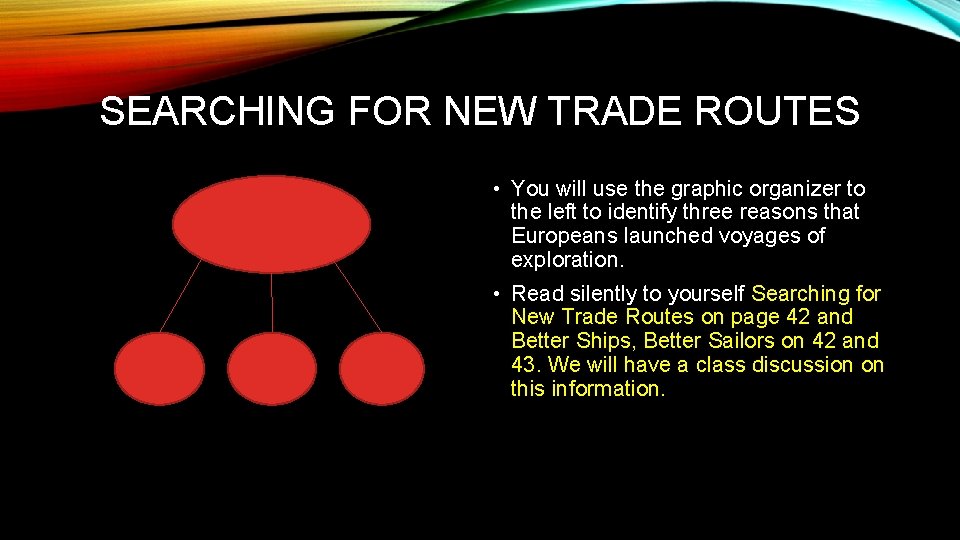 SEARCHING FOR NEW TRADE ROUTES

• You will use the graphic organizer to the left to identify three reasons that Europeans launched voyages of exploration.

• Read silently to yourself Searching for New Trade Routes on page 42 and Better Ships, Better Sailors on 42 and 43. We will have a class discussion on this information.